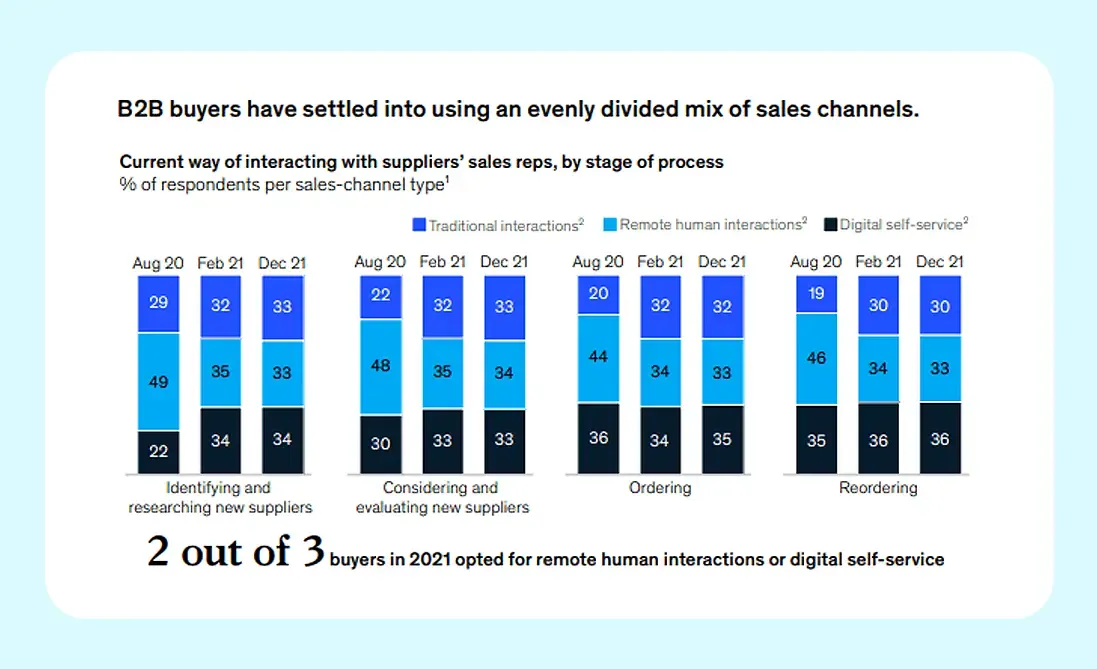 B2B buyers have settled into using an evenly divided mix of sales channels.

Current way of interacting with suppliers' sales reps, by stage of process
% of respondents per sales-channel type$^1$

Traditional interactions$^2$ Remote human interactions$^2$ Digital self-service$^2$

Aug 20 Feb 21 Dec 21
29 32 33
49 35 33
22 34 34
Identifying and researching new suppliers

Aug 20 Feb 21 Dec 21
22 32 33
48 35 34
30 33 33
Considering and evaluating new suppliers

Aug 20 Feb 21 Dec 21
20 32 32
44 34 33
36 34 35
Ordering

Aug 20 Feb 21 Dec 21
19 30 30
46 34 33
35 36 36
Reordering

2 out of 3 buyers in 2021 opted for remote human interactions or digital self-service